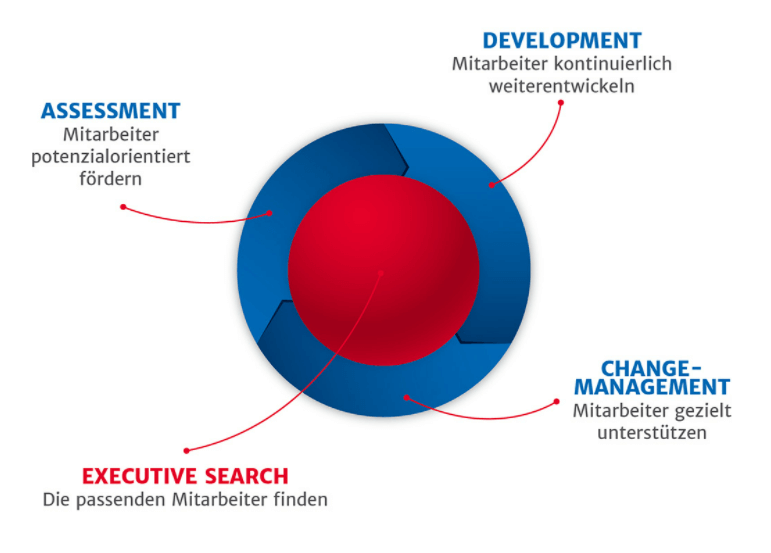 DEVELOPMENT
Mitarbeiter kontinuierlich weiterentwickeln

ASSESSMENT
Mitarbeiter potenzialorientiert fördern

CHANGE-MANAGEMENT
Mitarbeiter gezielt unterstützen

EXECUTIVE SEARCH
Die passenden Mitarbeiter finden